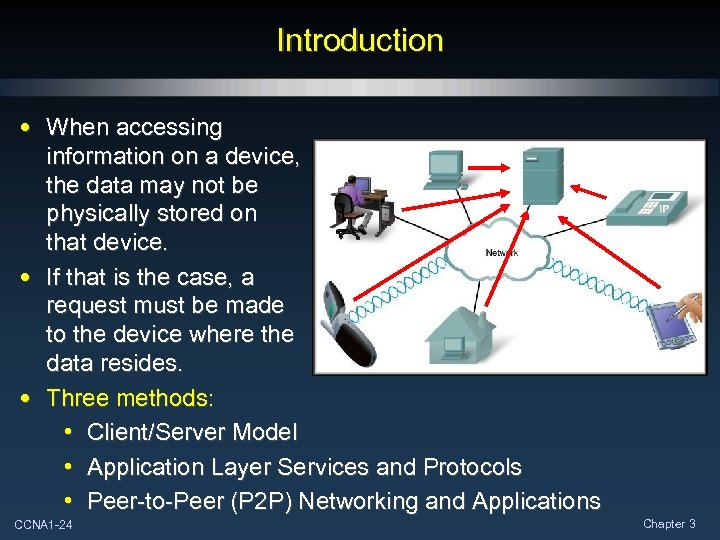 Introduction

• When accessing information on a device, the data may not be physically stored on that device.

• If that is the case, a request must be made to the device where the data resides.

• Three methods:
  • Client/Server Model
  • Application Layer Services and Protocols
  • Peer-to-Peer (P2P) Networking and Applications

Network

IP

CCNA1-24

Chapter 3